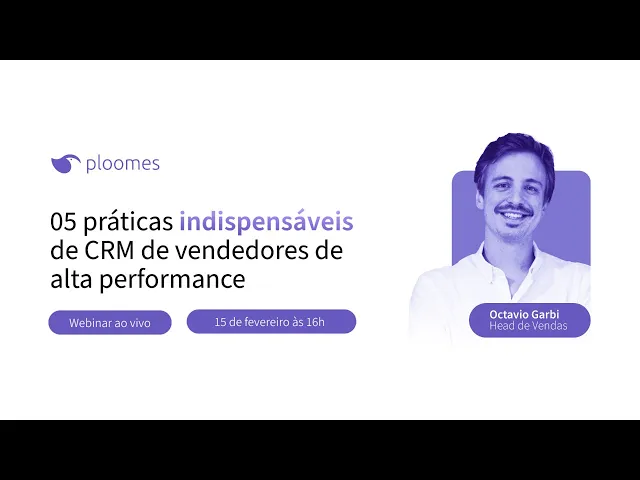 ploomes

05 práticas indispensáveis de CRM de vendedores de alta performance

Webinar ao vivo

15 de fevereiro às 16h

Octavio Garbi
Head de Vendas